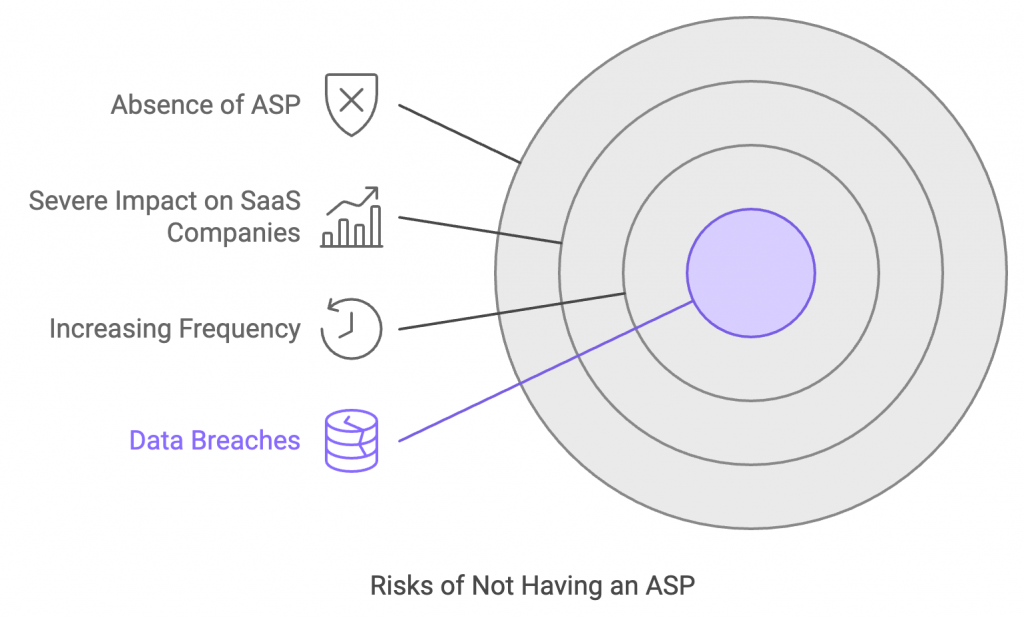 Absence of ASP

Severe Impact on SaaS Companies

Increasing Frequency

Data Breaches

Risks of Not Having an ASP